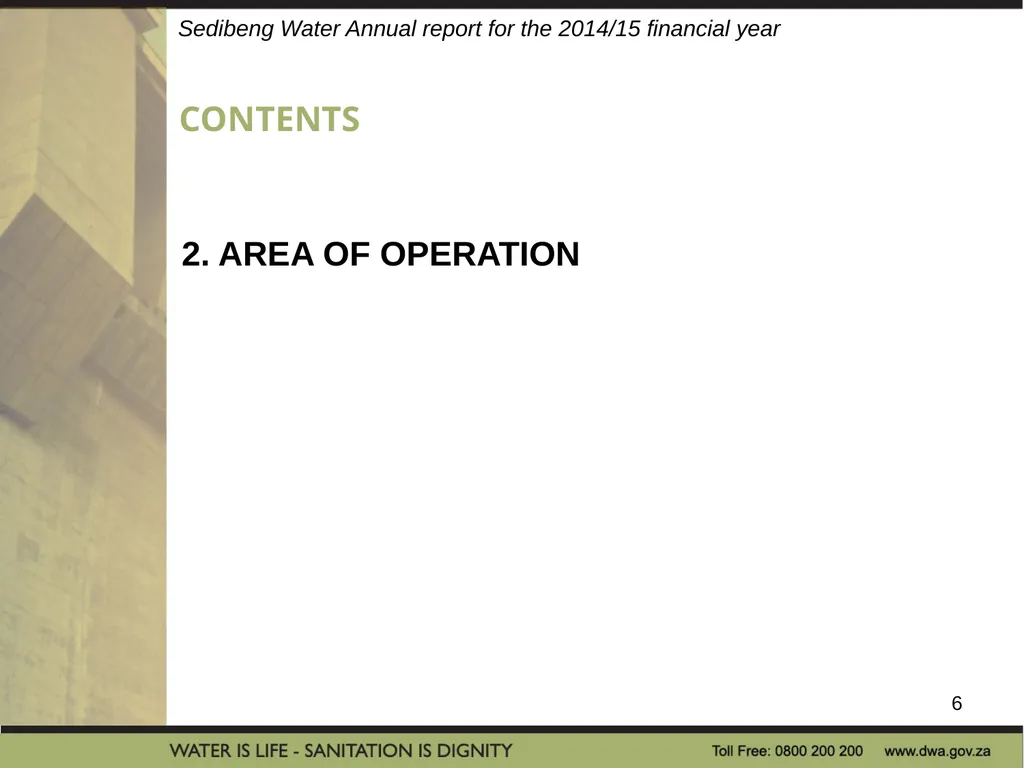 Sedibeng Water Annual report for the 2014/15 financial year

CONTENTS

2. AREA OF OPERATION

6

WATER IS LIFE - SANITATION IS DIGNITY

Toll Free: 0800 200 200

www.dwa.gov.za